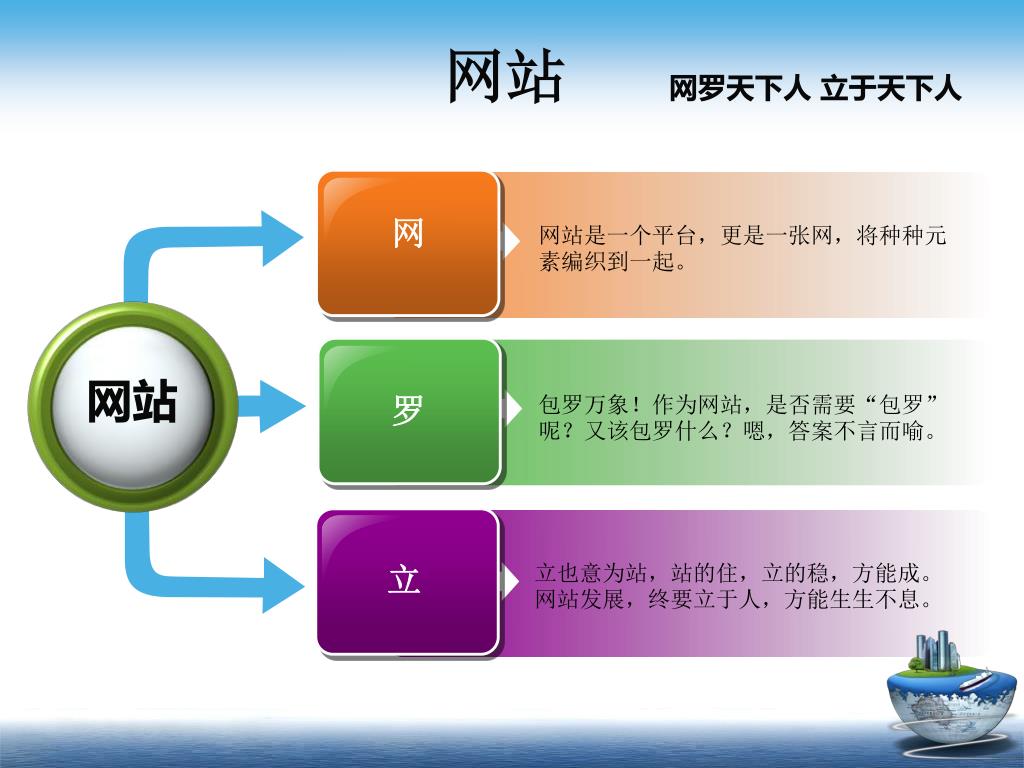 网站

网罗天下人 立于天下人

网站

网

网站是一个平台，更是一张网，将种种元素编织到一起。

罗

包罗万象！作为网站，是否需要“包罗”呢？又该包罗什么？嗯，答案不言而喻。

立

立也意为站，站的住，立的稳，方能成。网站发展，终要立于人，方能生生不息。